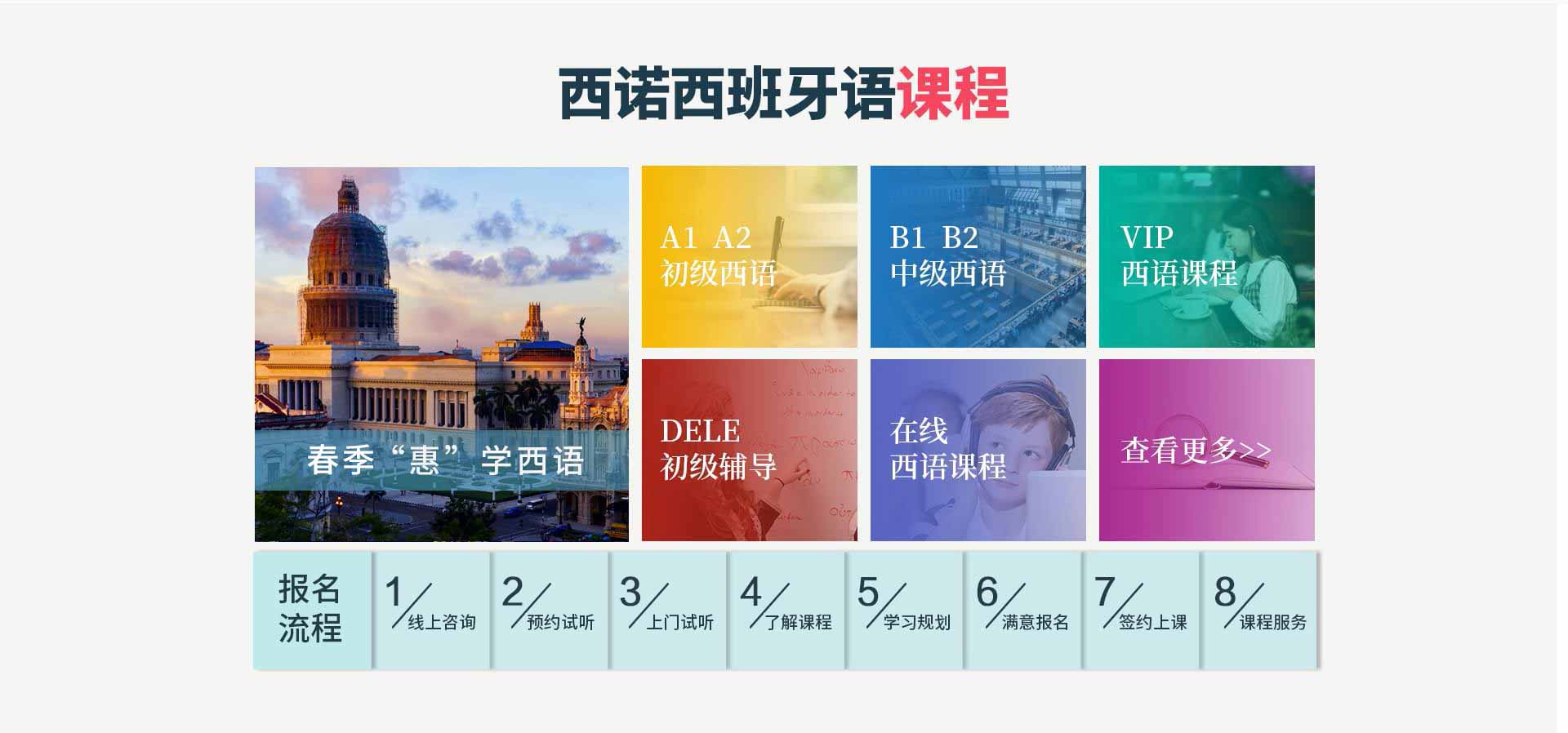 西诺西班牙语课程

春季“惠”学西语

A1 A2
初级西语

B1 B2
中级西语

VIP
西语课程

DELE
初级辅导

在线
西语课程

查看更多>>

报名流程
1 线上咨询
2 预约试听
3 上门试听
4 了解课程
5 学习规划
6 满意报名
7 签约上课
8 课程服务